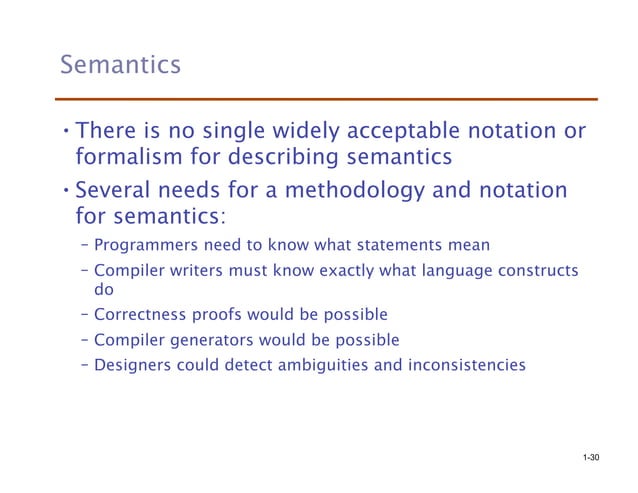 Semantics

• There is no single widely acceptable notation or formalism for describing semantics

• Several needs for a methodology and notation for semantics:

– Programmers need to know what statements mean

– Compiler writers must know exactly what language constructs do

– Correctness proofs would be possible

– Compiler generators would be possible

– Designers could detect ambiguities and inconsistencies

1-30